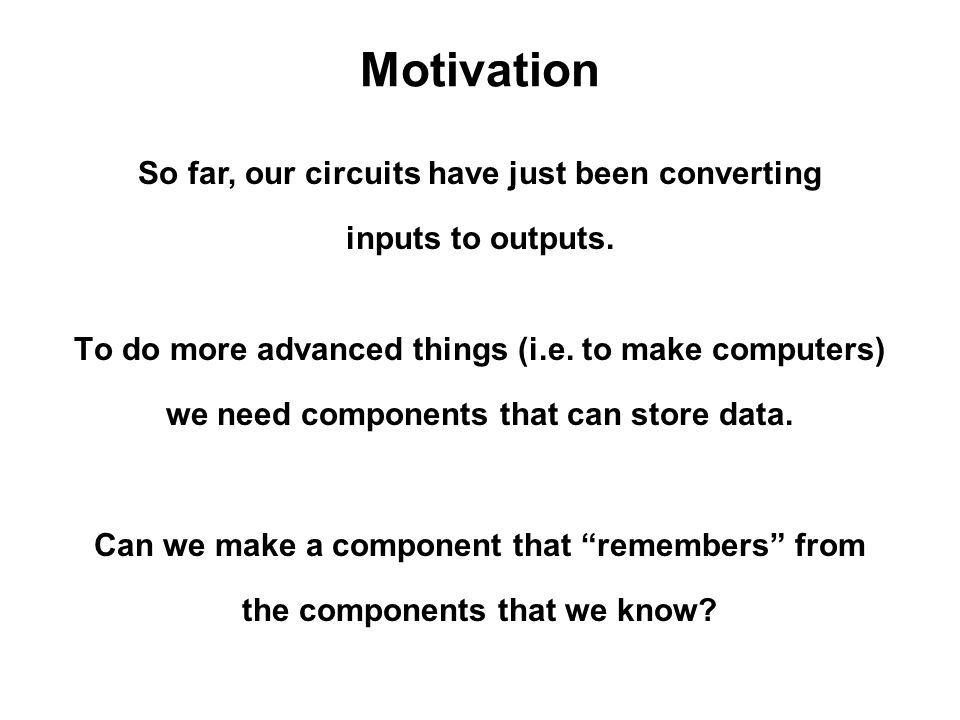 Motivation

So far, our circuits have just been converting inputs to outputs.

To do more advanced things (i.e. to make computers) we need components that can store data.

Can we make a component that “remembers” from the components that we know?